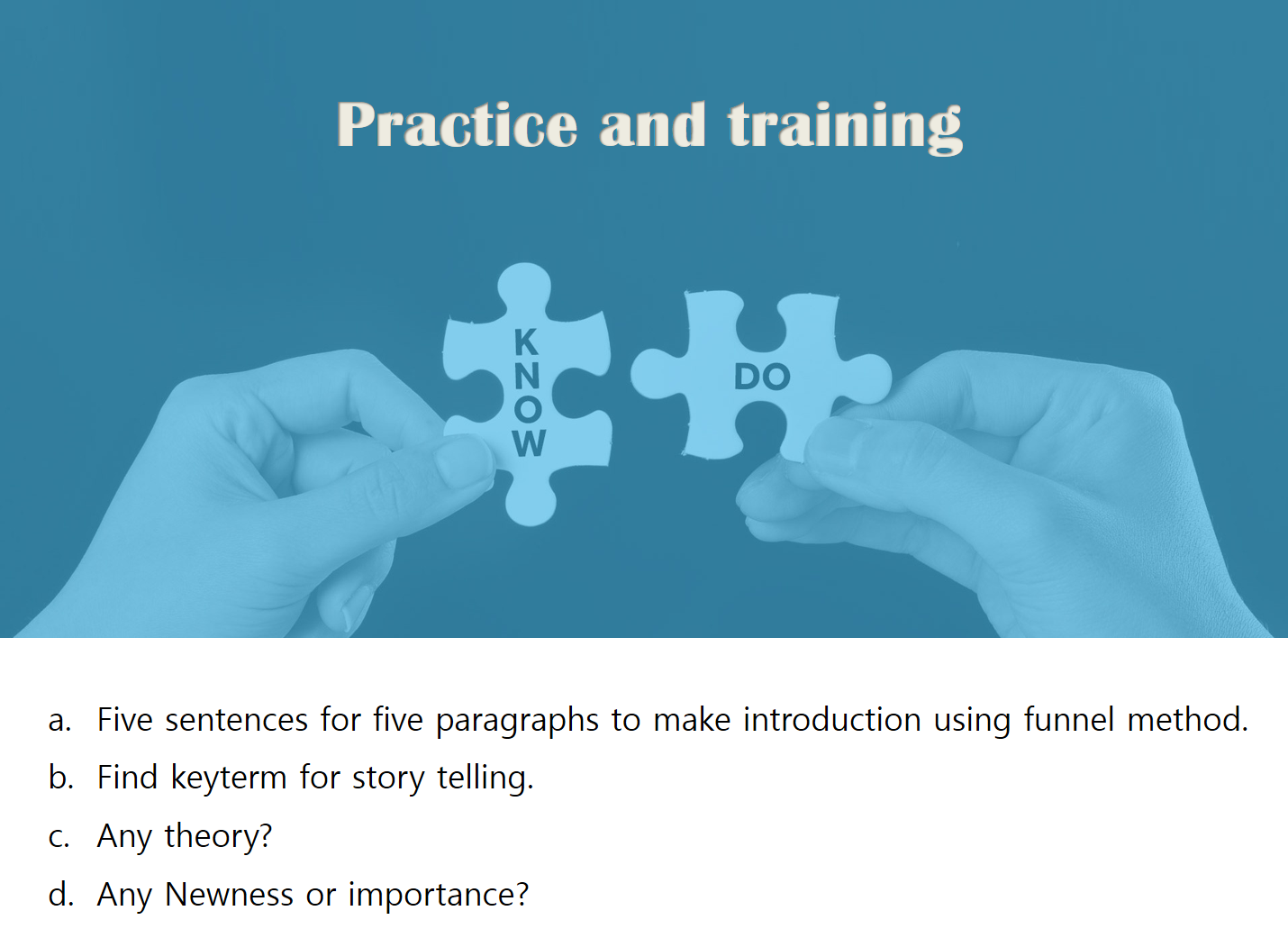 Practice and training

KNOW

DO

a. Five sentences for five paragraphs to make introduction using funnel method.
b. Find keyterm for story telling.
c. Any theory?
d. Any Newness or importance?